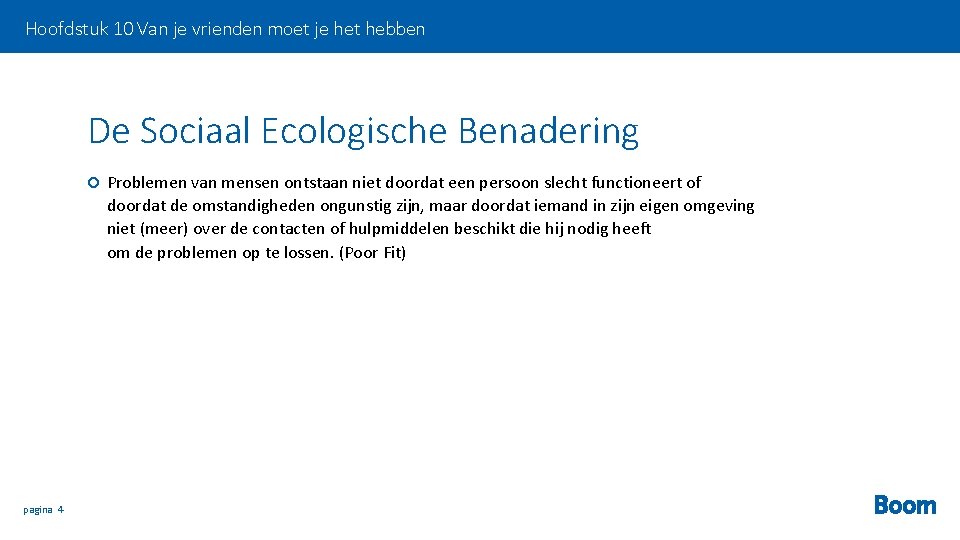 Hoofdstuk 10 Van je vrienden moet je het hebben

De Sociaal Ecologische Benadering

Problemen van mensen ontstaan niet doordat een persoon slecht functioneert of doordat de omstandigheden ongunstig zijn, maar doordat iemand in zijn eigen omgeving niet (meer) over de contacten of hulpmiddelen beschikt die hij nodig heeft om de problemen op te lossen. (Poor Fit)

pagina 4

Boom